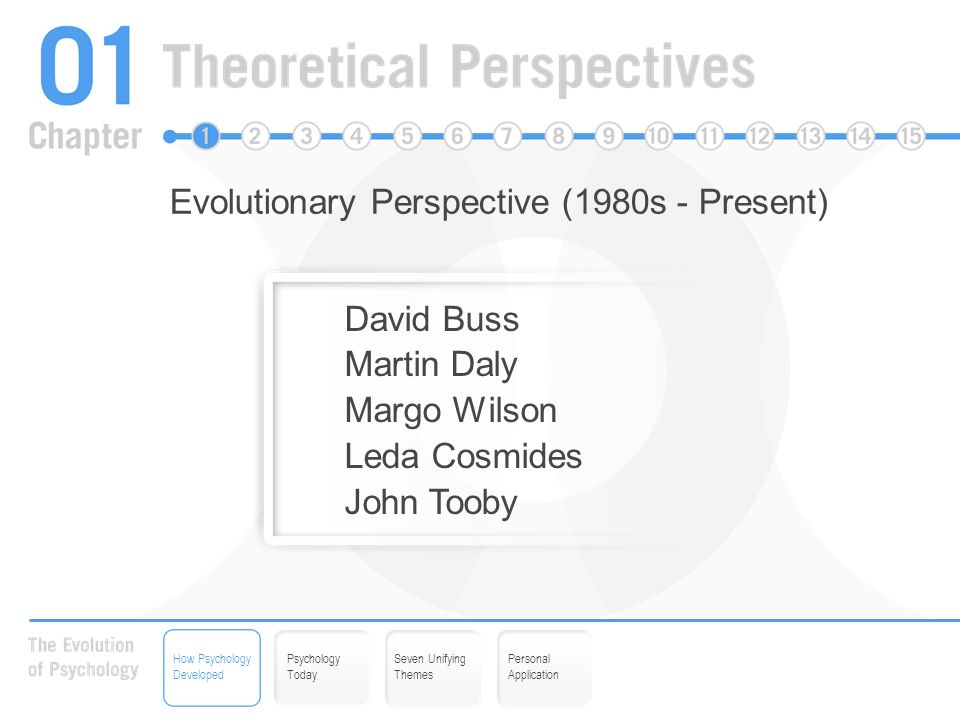 01 Theoretical Perspectives

Chapter 1 2 3 4 5 6 7 8 9 10 11 12 13 14 15

Evolutionary Perspective (1980s - Present)

David Buss
Martin Daly
Margo Wilson
Leda Cosmides
John Tooby

The Evolution of Psychology

How Psychology Developed

Psychology Today

Seven Unifying Themes

Personal Application